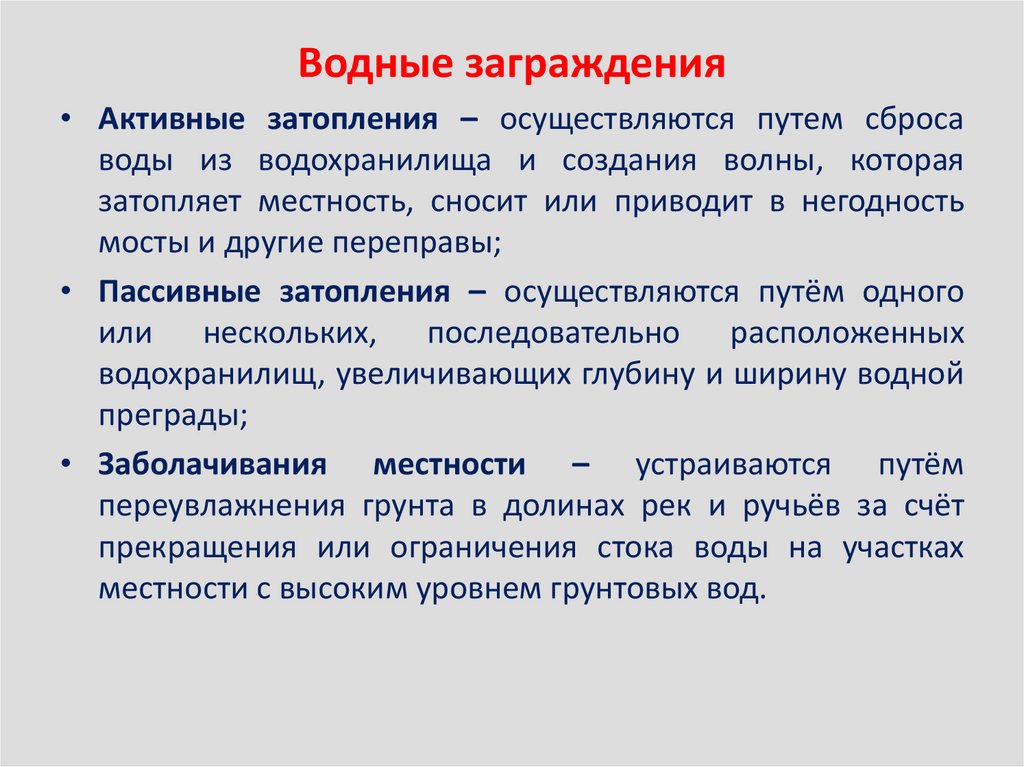 Водные заграждения

• Активные затопления – осуществляются путем сброса воды из водохранилища и создания волны, которая затопляет местность, сносит или приводит в негодность мосты и другие переправы;

• Пассивные затопления – осуществляются путём одного или нескольких, последовательно расположенных водохранилищ, увеличивающих глубину и ширину водной преграды;

• Заболачивания местности – устраиваются путём переувлажнения грунта в долинах рек и ручьёв за счёт прекращения или ограничения стока воды на участках местности с высоким уровнем грунтовых вод.